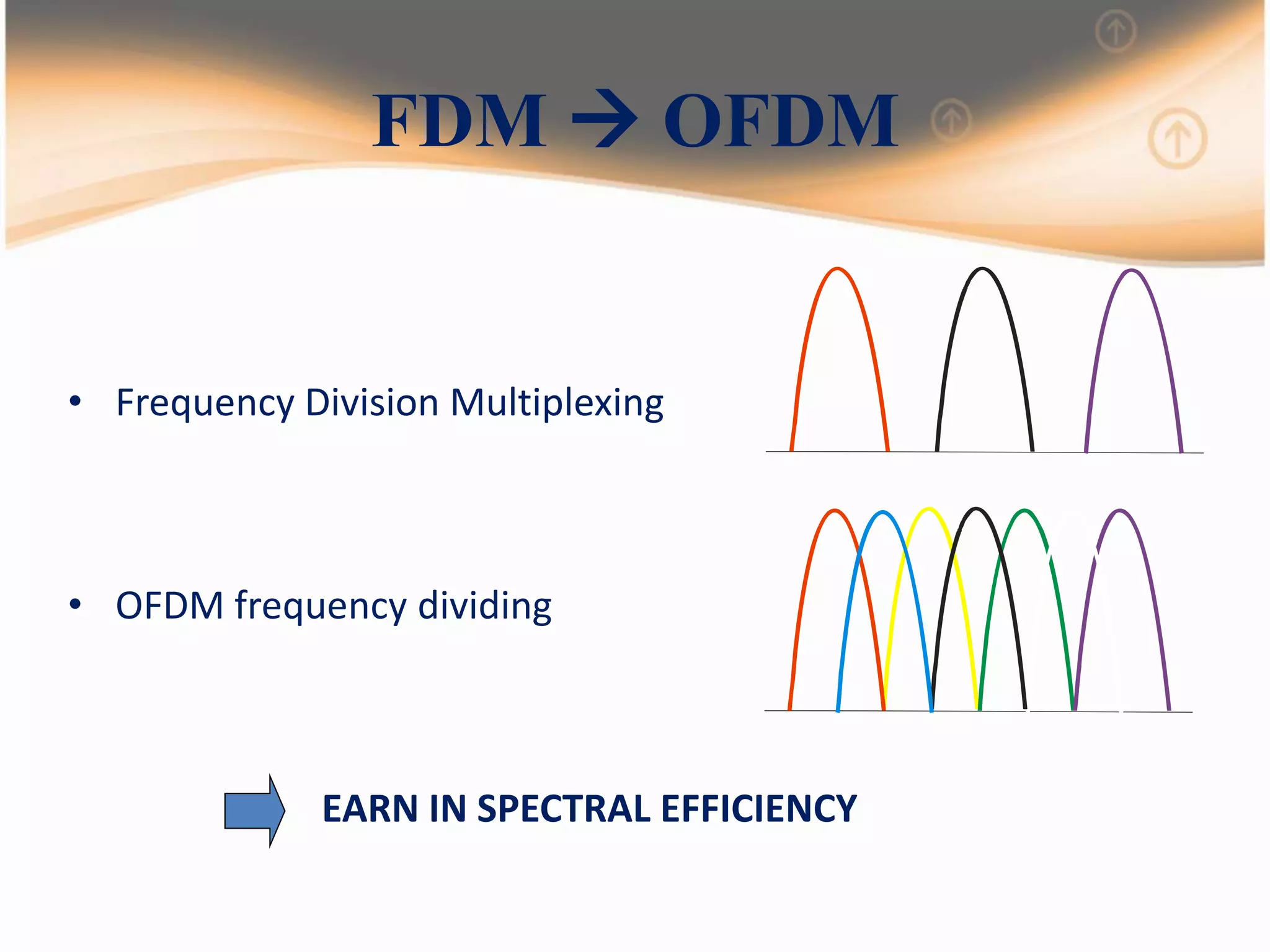 FDM → OFDM

• Frequency Division Multiplexing

• OFDM frequency dividing

EARN IN SPECTRAL EFFICIENCY